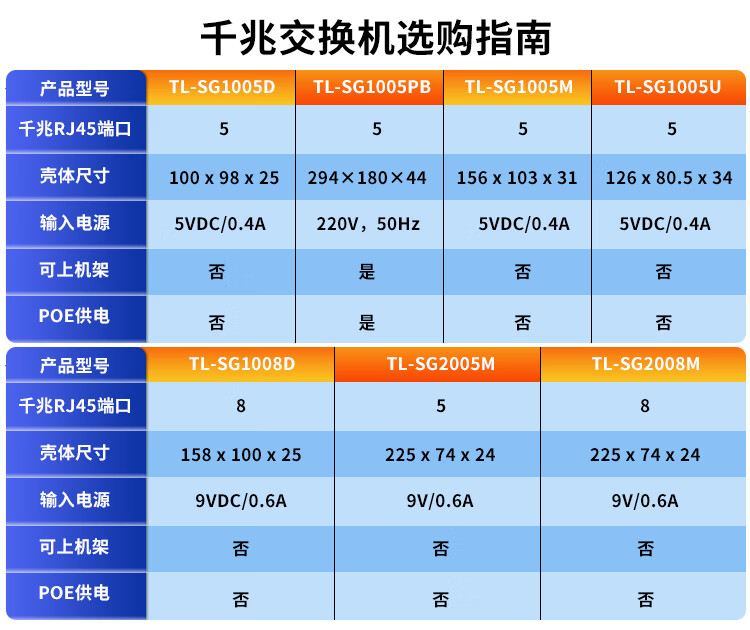 千兆交换机选购指南

| 产品型号 | TL-SG1005D | TL-SG1005PB | TL-SG1005M | TL-SG1005U |
|---|---|---|---|---|
| 千兆RJ45端口 | 5 | 5 | 5 | 5 |
| 壳体尺寸 | 100 x 98 x 25 | 294×180×44 | 156 x 103 x 31 | 126 x 80.5 x 34 |
| 输入电源 | 5VDC/0.4A | 220V，50Hz | 5VDC/0.4A | 5VDC/0.4A |
| 可上机架 | 否 | 是 | 否 | 否 |
| POE供电 | 否 | 是 | 否 | 否 |

| 产品型号 | TL-SG1008D | TL-SG2005M | TL-SG2008M |
|---|---|---|---|
| 千兆RJ45端口 | 8 | 5 | 8 |
| 壳体尺寸 | 158 x 100 x 25 | 225 x 74 x 24 | 225 x 74 x 24 |
| 输入电源 | 9VDC/0.6A | 9V/0.6A | 9V/0.6A |
| 可上机架 | 否 | 否 | 否 |
| POE供电 | 否 | 否 | 否 |